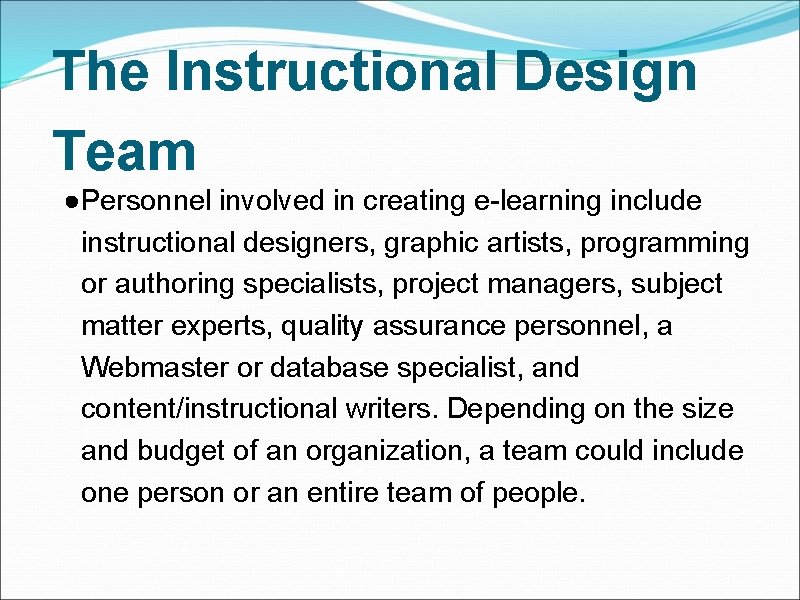 The Instructional Design Team

●Personnel involved in creating e-learning include instructional designers, graphic artists, programming or authoring specialists, project managers, subject matter experts, quality assurance personnel, a Webmaster or database specialist, and content/instructional writers. Depending on the size and budget of an organization, a team could include one person or an entire team of people.